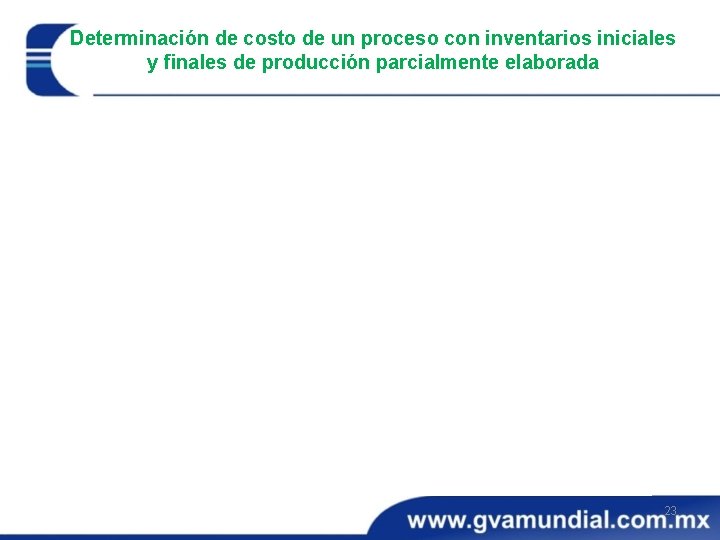 Determinación de costo de un proceso con inventarios iniciales y finales de producción parcialmente elaborada

23

www.gvamundial.com.mx